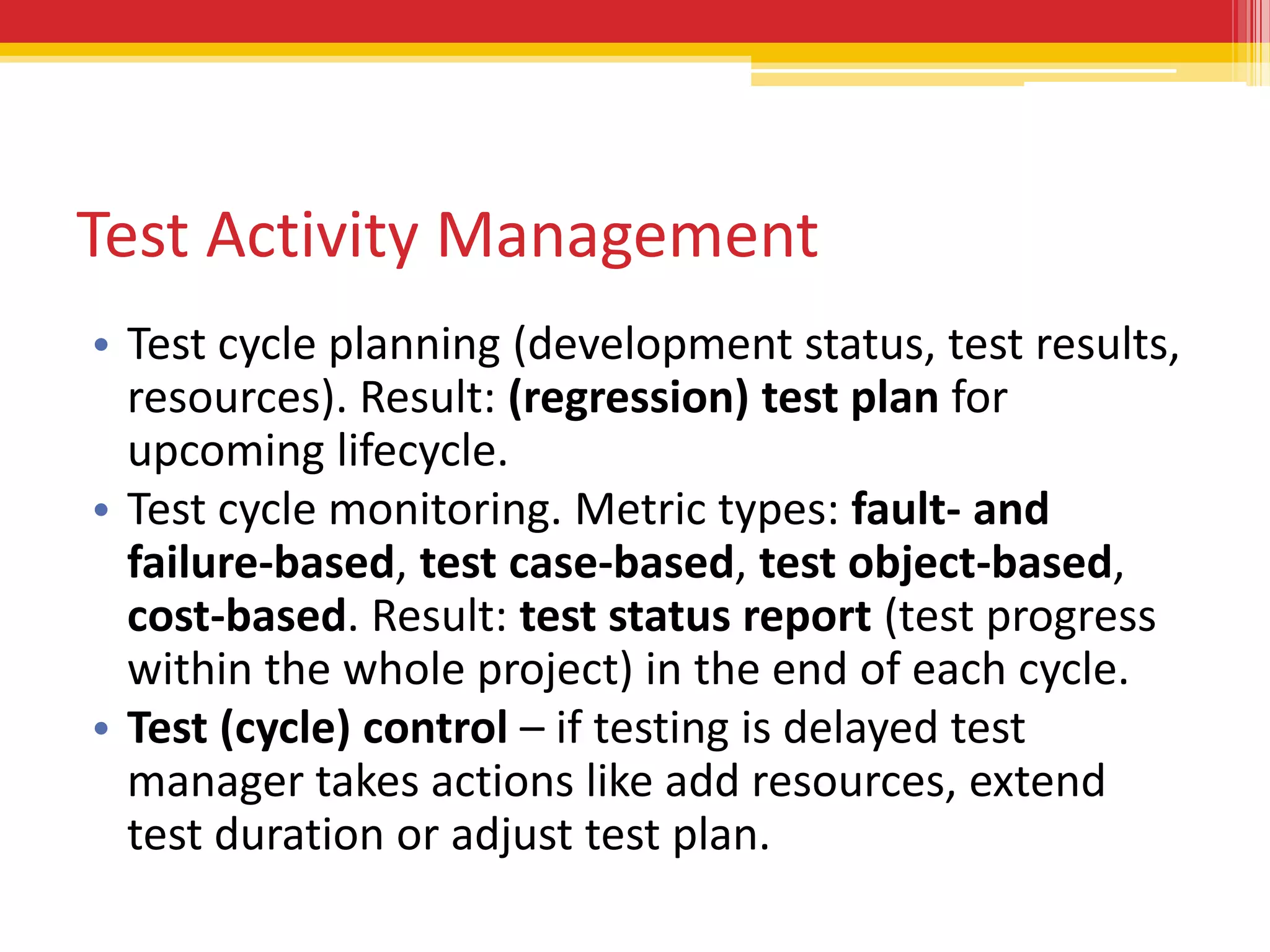 Test Activity Management

• Test cycle planning (development status, test results, resources). Result: (regression) test plan for upcoming lifecycle.
• Test cycle monitoring. Metric types: fault- and failure-based, test case-based, test object-based, cost-based. Result: test status report (test progress within the whole project) in the end of each cycle.
• Test (cycle) control – if testing is delayed test manager takes actions like add resources, extend test duration or adjust test plan.